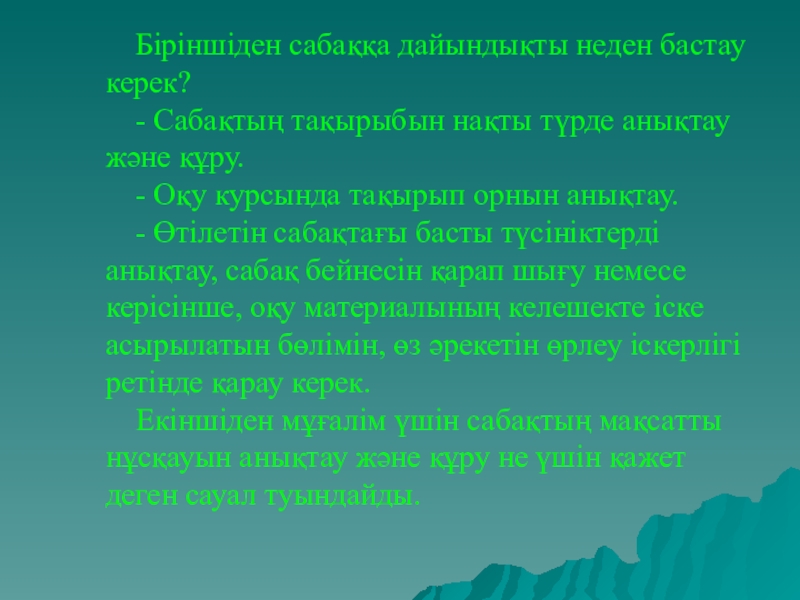 Біріншіден сабаққа дайындықты неден бастау керек?

- Сабақтың тақырыбын нақты түрде анықтау және құру.

- Оқу курсында тақырып орнын анықтау.

- Өтілетін сабақтағы басты түсініктерді анықтау, сабақ бейнесін қарап шығу немесе керісінше, оқу материалының келешекте іске асырылатын бөлімін, өз әрекетін өрлеу іскерлігі ретінде қарау керек.

Екіншіден мұғалім үшін сабақтың мақсатты нұсқауын анықтау және құру не үшін қажет деген сауал туындайды.